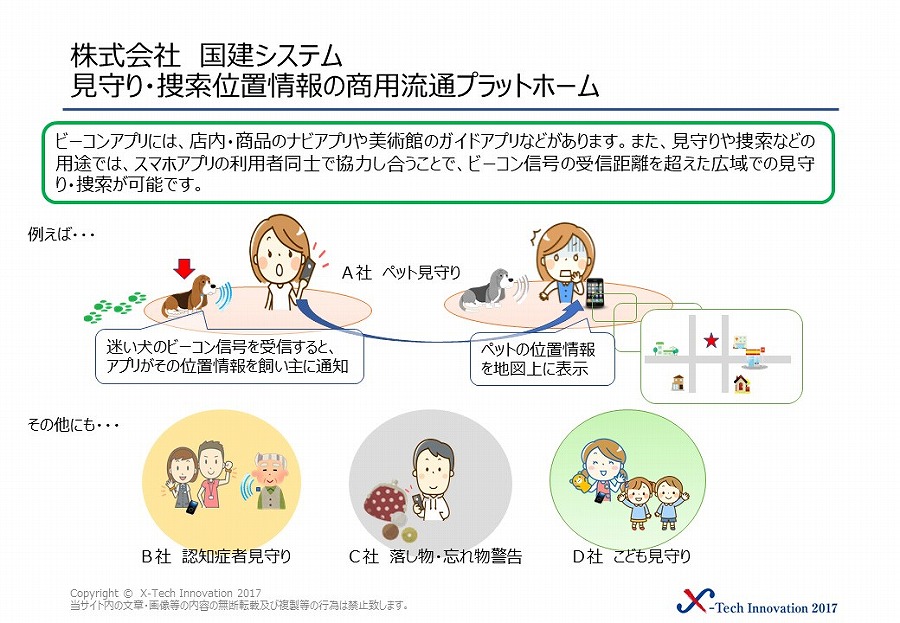 株式会社　国建システム
見守り・捜索位置情報の商用流通プラットホーム

ビーコンアプリには、店内・商品のナビアプリや美術館のガイドアプリなどがあります。また、見守りや捜索などの用途では、スマホアプリの利用者同士で協力し合うことで、ビーコン信号の受信距離を超えた広域での見守り・捜索が可能です。

例えば・・・

A社　ペット見守り

迷い犬のビーコン信号を受信すると、アプリがその位置情報を飼い主に通知

ペットの位置情報を地図上に表示

その他にも・・・

B社　認知症者見守り

C社　落し物・忘れ物警告

D社　こども見守り

Copyright © X-Tech Innovation 2017
当サイト内の文章・画像等の内容の無断転載及び複製等の行為は禁止致します。

X-Tech Innovation 2017